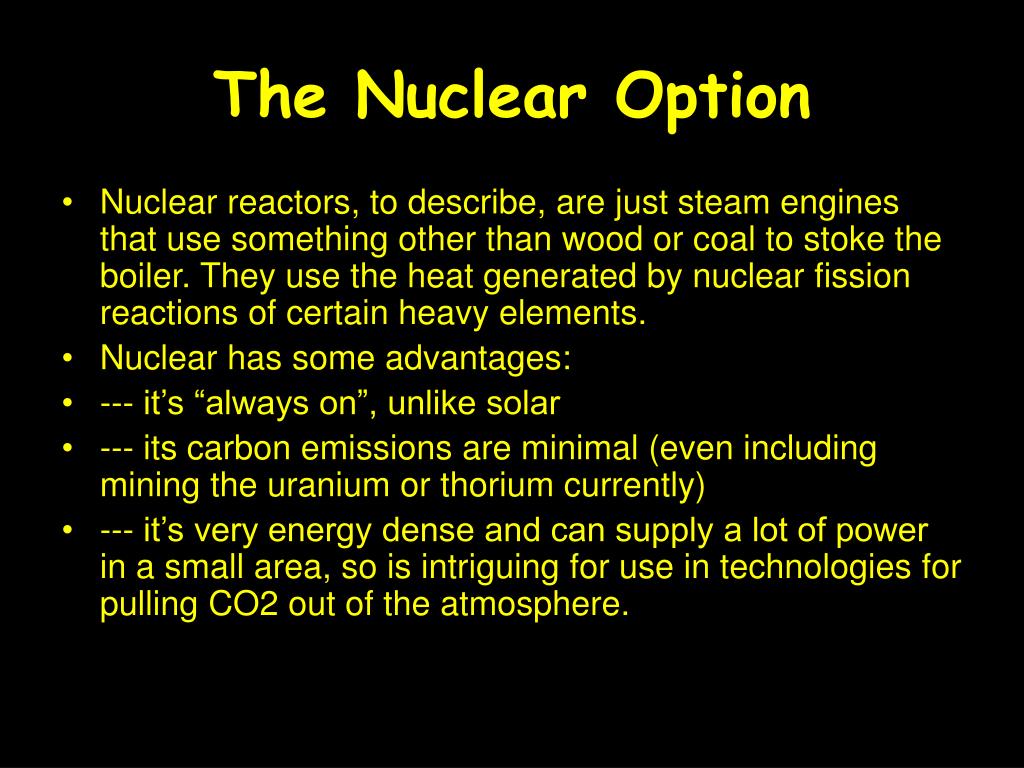 The Nuclear Option

• Nuclear reactors, to describe, are just steam engines that use something other than wood or coal to stoke the boiler. They use the heat generated by nuclear fission reactions of certain heavy elements.
• Nuclear has some advantages:
• --- it’s “always on”, unlike solar
• --- its carbon emissions are minimal (even including mining the uranium or thorium currently)
• --- it’s very energy dense and can supply a lot of power in a small area, so is intriguing for use in technologies for pulling CO2 out of the atmosphere.